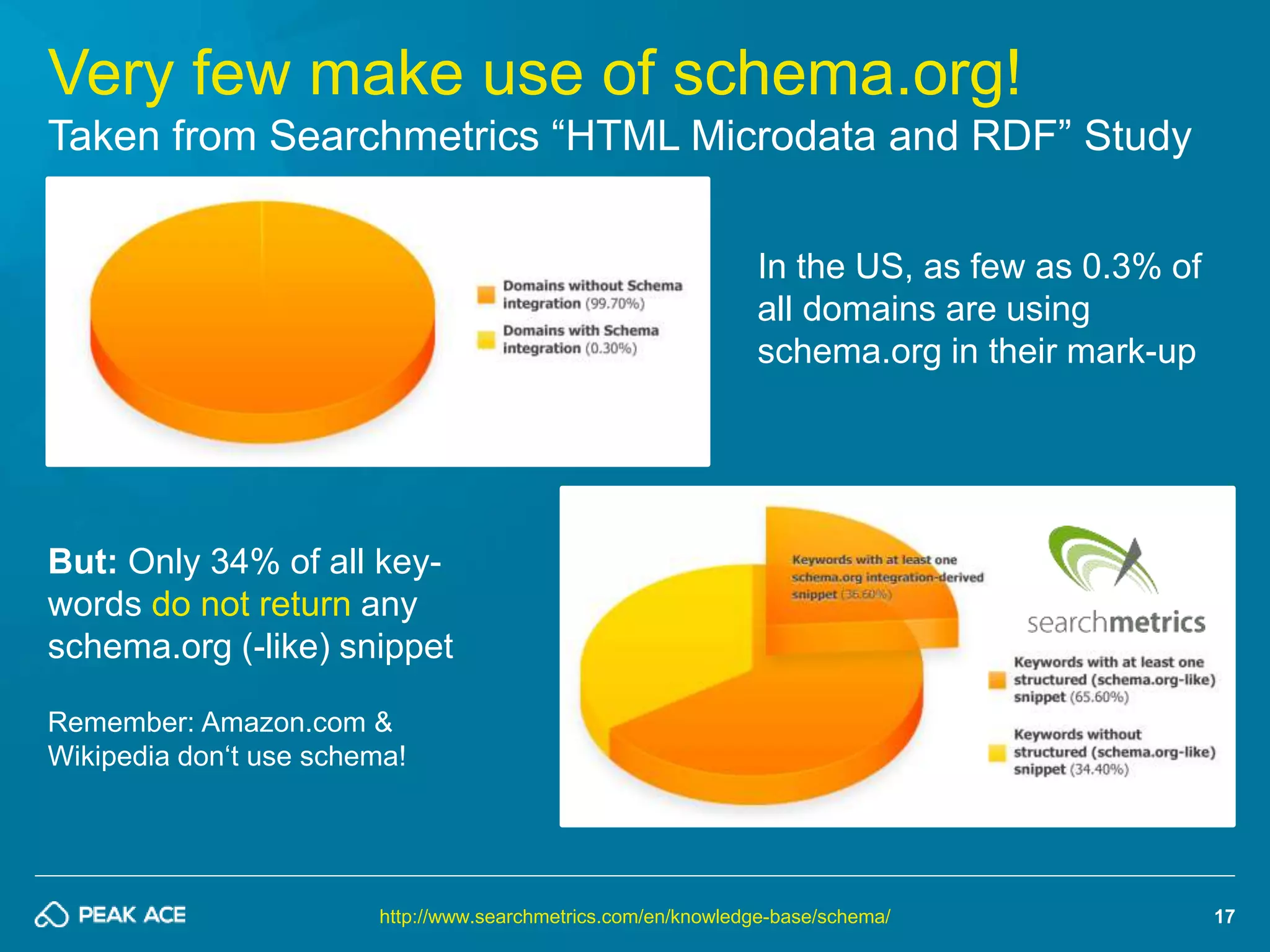 Very few make use of schema.org!
Taken from Searchmetrics “HTML Microdata and RDF” Study

Domains without Schema integration (99.70%)
Domains with Schema integration (0.30%)

In the US, as few as 0.3% of all domains are using schema.org in their mark-up

But: Only 34% of all keywords do not return any schema.org (-like) snippet

Remember: Amazon.com & Wikipedia don‘t use schema!

Keywords with at least one schema.org integration-derived snippet (36.60%)

searchmetrics

Keywords with at least one structured (schema.org-like) snippet (65.60%)
Keywords without structured (schema.org-like) snippet (34.40%)

PEAK ACE
http://www.searchmetrics.com/en/knowledge-base/schema/
17